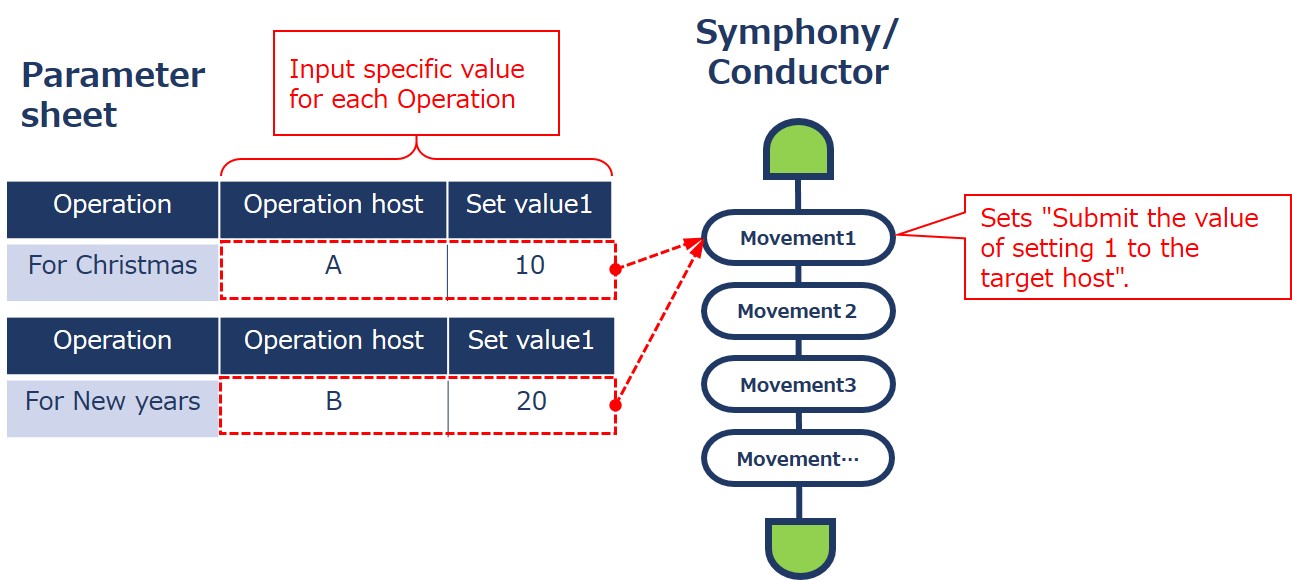 Parameter sheet

Input specific value for each Operation

| Operation | Operation host | Set value1 |
|---|---|---|
| For Christmas | A | 10 |

| Operation | Operation host | Set value1 |
|---|---|---|
| For New years | B | 20 |

Symphony/ Conductor

Movement1

Movement 2

Movement3

Movement…

Sets "Submit the value of setting 1 to the target host".